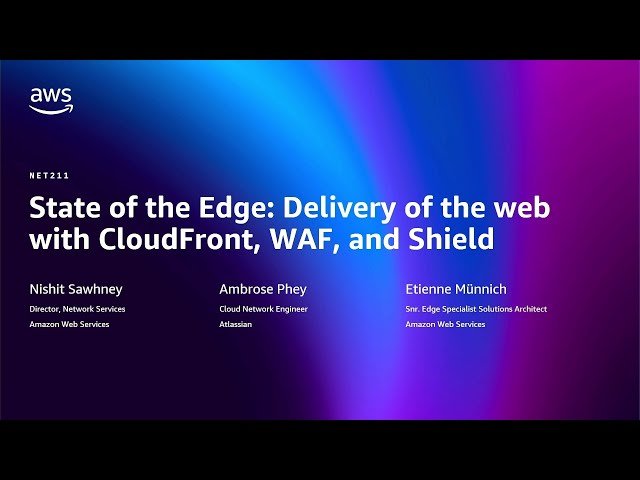 aws

NET211

State of the Edge: Delivery of the web with CloudFront, WAF, and Shield

Nishit Sawhney
Director, Network Services
Amazon Web Services

Ambrose Phey
Cloud Network Engineer
Atlassian

Etienne Münnich
Snr. Edge Specialist Solutions Architect
Amazon Web Services